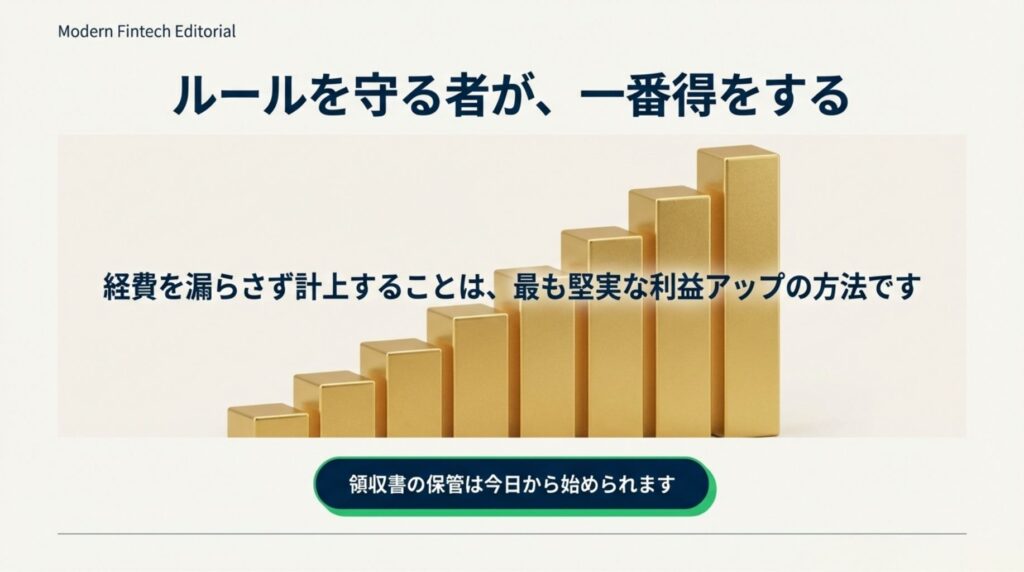 Modern Fintech Editorial

ルールを守る者が、一番得をする

経費を漏らさず計上することは、最も堅実な利益アップの方法です

領収書の保管は今日から始められます